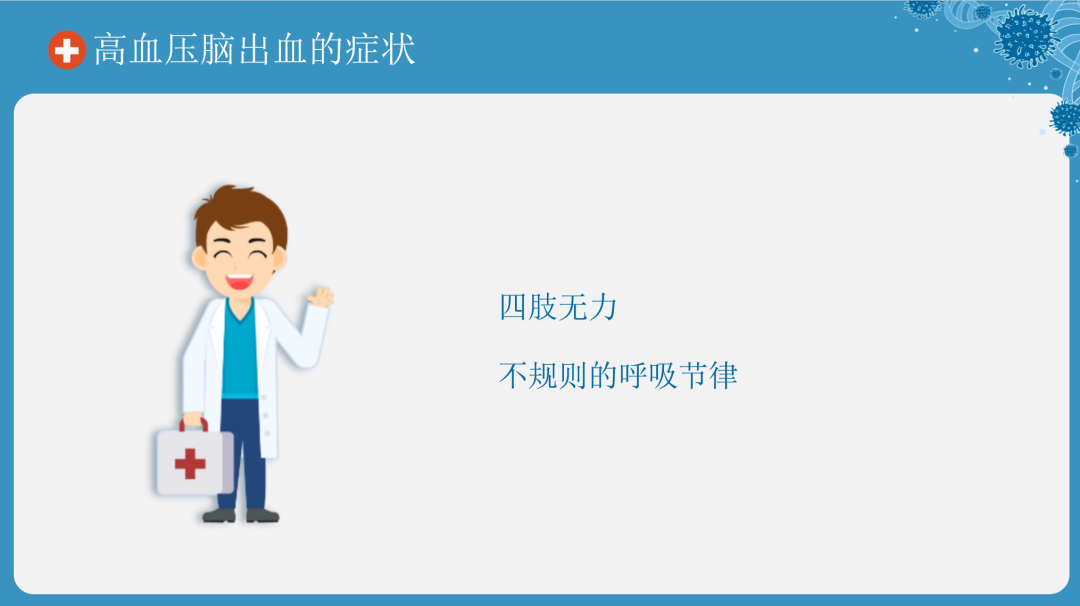 高血压脑出血的症状

四肢无力

不规则的呼吸节律